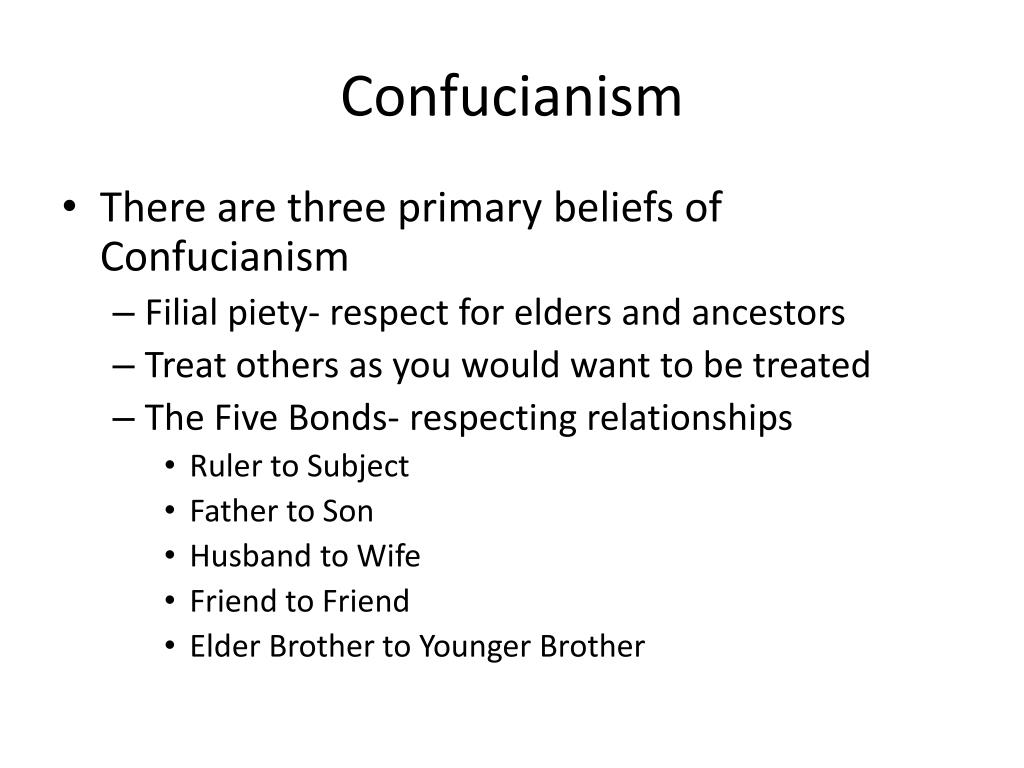 Confucianism

• There are three primary beliefs of Confucianism
– Filial piety- respect for elders and ancestors
– Treat others as you would want to be treated
– The Five Bonds- respecting relationships
• Ruler to Subject
• Father to Son
• Husband to Wife
• Friend to Friend
• Elder Brother to Younger Brother